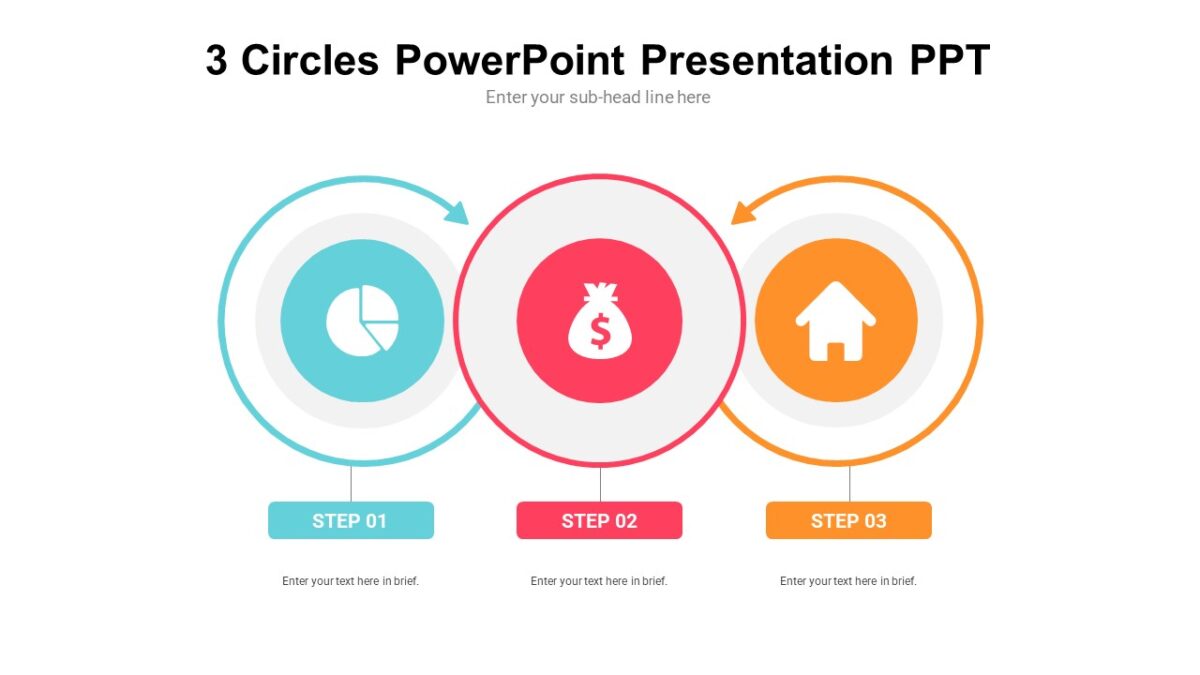 3 Circles PowerPoint Presentation PPT

Enter your sub-head line here

$

STEP 01

Enter your text here in brief.

STEP 02

Enter your text here in brief.

STEP 03

Enter your text here in brief.